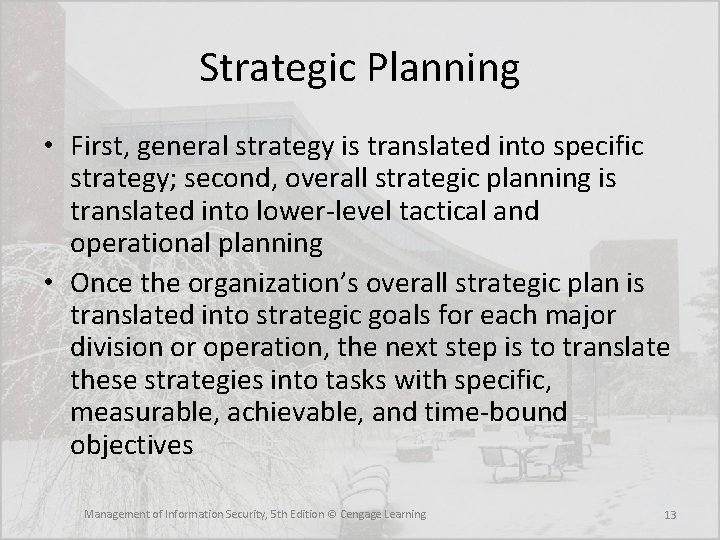 Strategic Planning

• First, general strategy is translated into specific strategy; second, overall strategic planning is translated into lower-level tactical and operational planning

• Once the organization's overall strategic plan is translated into strategic goals for each major division or operation, the next step is to translate these strategies into tasks with specific, measurable, achievable, and time-bound objectives

Management of Information Security, 5th Edition © Cengage Learning

13